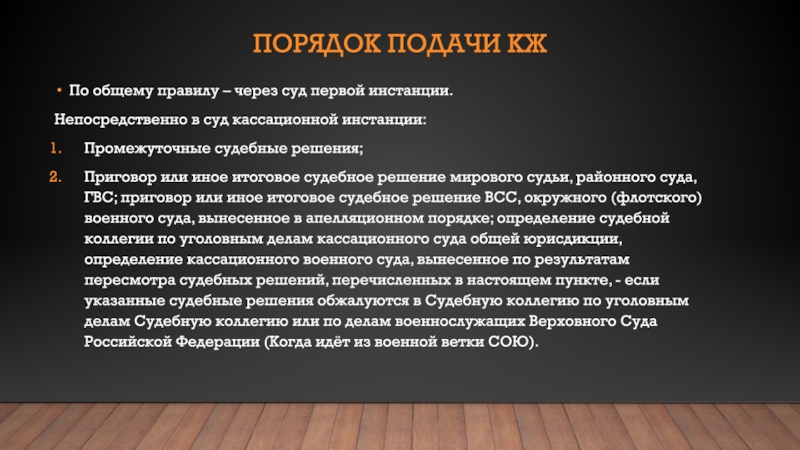 ПОРЯДОК ПОДАЧИ КЖ

• По общему правилу – через суд первой инстанции.

Непосредственно в суд кассационной инстанции:

1. Промежуточные судебные решения;

2. Приговор или иное итоговое судебное решение мирового судьи, районного суда, ГВС; приговор или иное итоговое судебное решение ВСС, окружного (флотского) военного суда, вынесенное в апелляционном порядке; определение судебной коллегии по уголовным делам кассационного суда общей юрисдикции, определение кассационного военного суда, вынесенное по результатам пересмотра судебных решений, перечисленных в настоящем пункте, - если указанные судебные решения обжалуются в Судебную коллегию по уголовным делам Судебную коллегию или по делам военнослужащих Верховного Суда Российской Федерации (Когда идёт из военной ветки СОЮ).